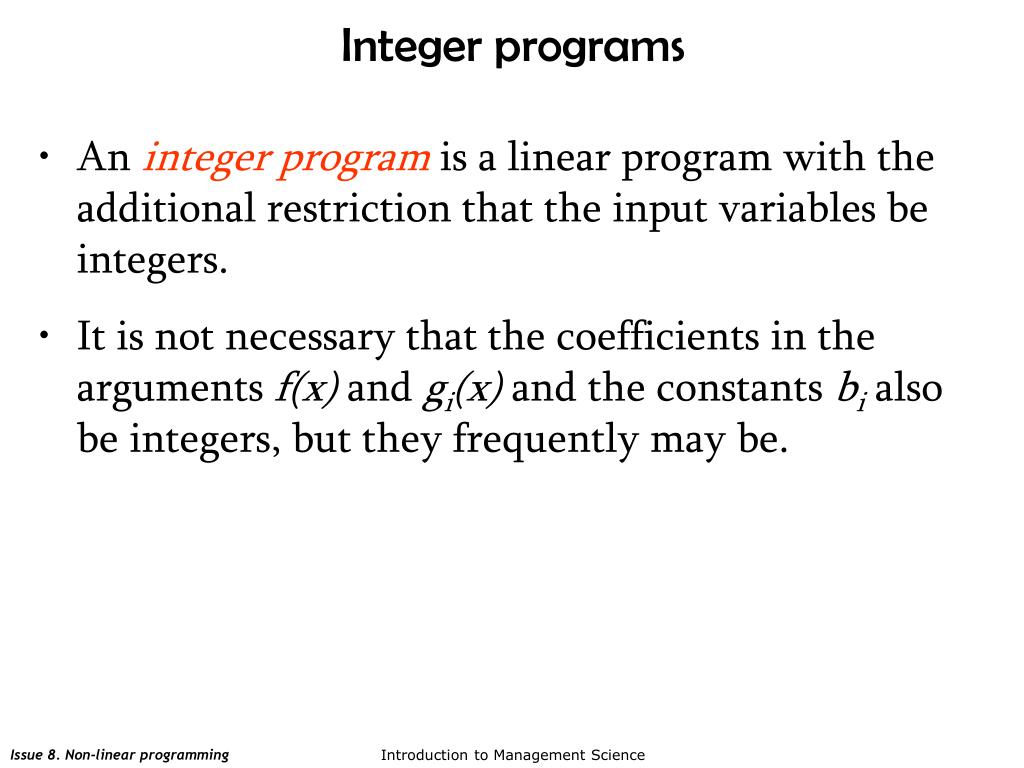 Integer programs

• An integer program is a linear program with the additional restriction that the input variables be integers.

• It is not necessary that the coefficients in the arguments $f(x)$ and $g_i(x)$ and the constants $b_i$ also be integers, but they frequently may be.

Issue 8. Non-linear programming

Introduction to Management Science